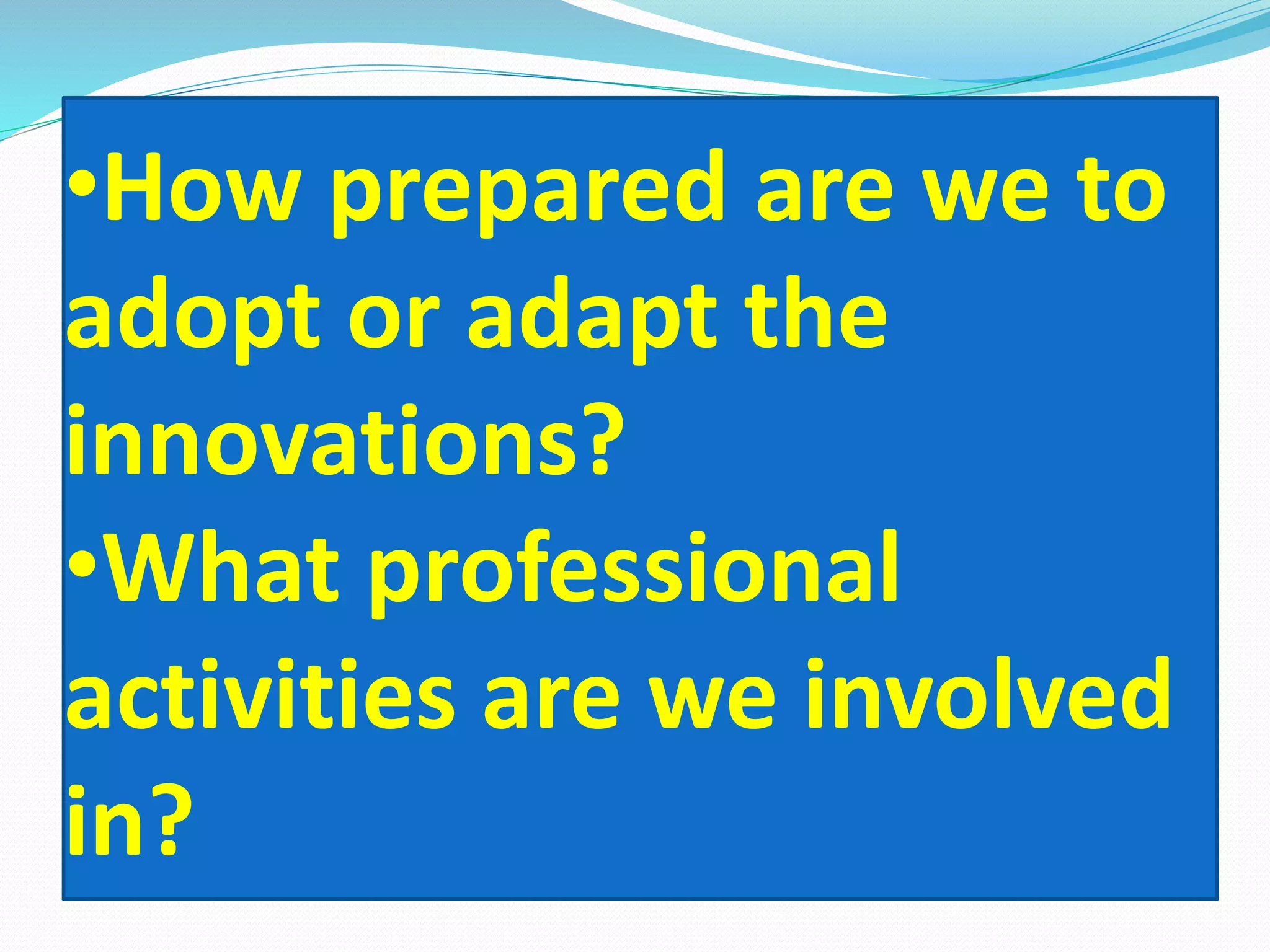 •How prepared are we to adopt or adapt the innovations?

•What professional activities are we involved in?